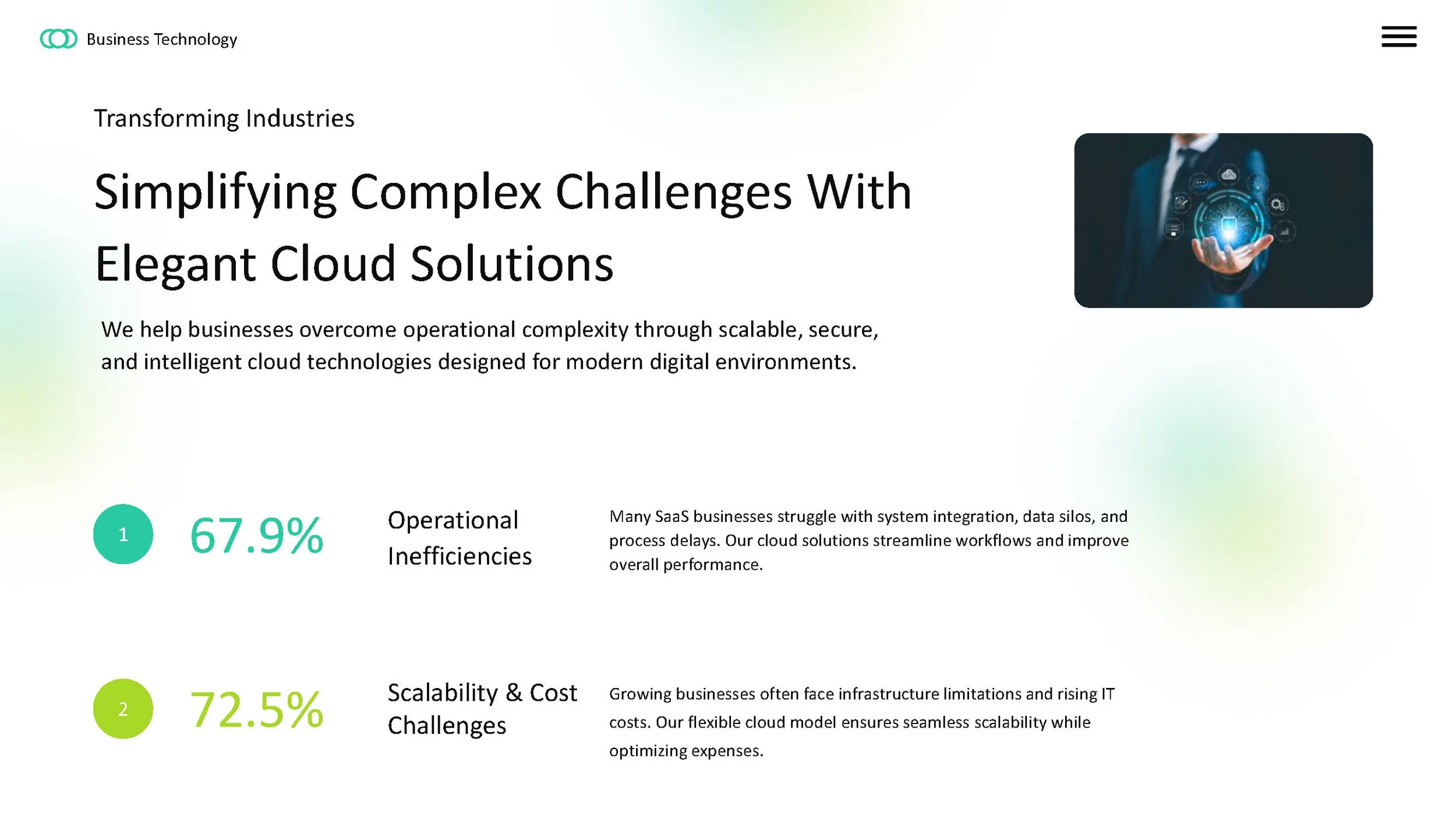 Business Technology

Transforming Industries

Simplifying Complex Challenges With Elegant Cloud Solutions

We help businesses overcome operational complexity through scalable, secure, and intelligent cloud technologies designed for modern digital environments.

1

67.9%

Operational Inefficiencies

Many SaaS businesses struggle with system integration, data silos, and process delays. Our cloud solutions streamline workflows and improve overall performance.

2

72.5%

Scalability & Cost Challenges

Growing businesses often face infrastructure limitations and rising IT costs. Our flexible cloud model ensures seamless scalability while optimizing expenses.